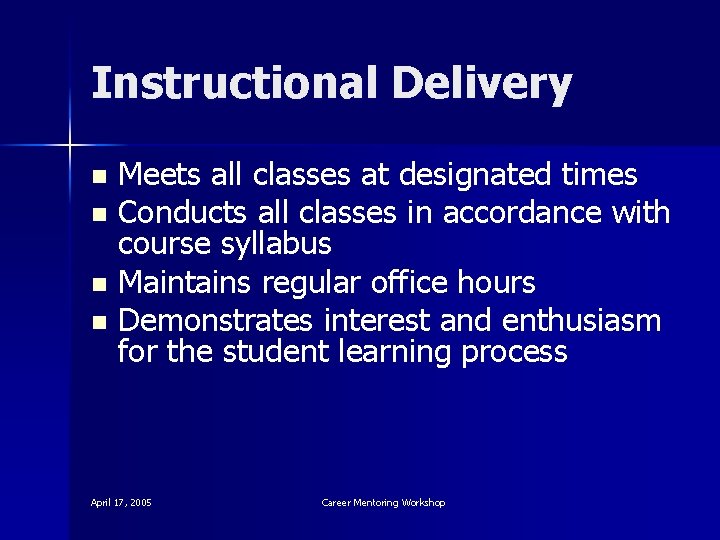 Instructional Delivery

- Meets all classes at designated times
- Conducts all classes in accordance with course syllabus
- Maintains regular office hours
- Demonstrates interest and enthusiasm for the student learning process

April 17, 2005

Career Mentoring Workshop